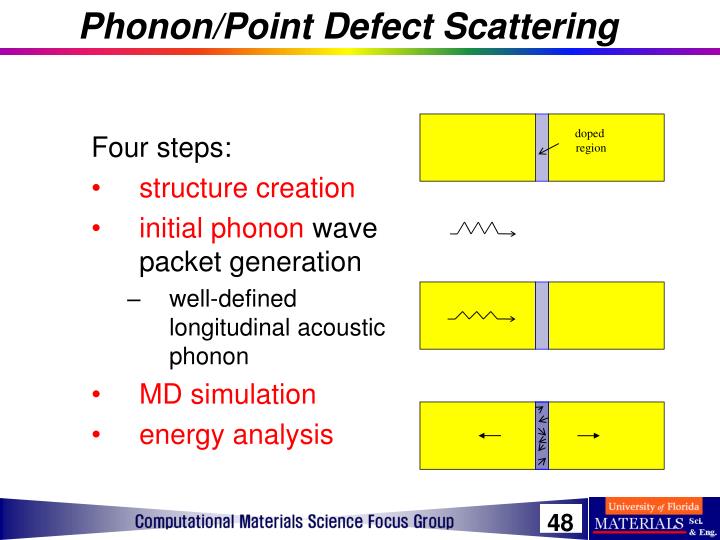 Phonon/Point Defect Scattering

Four steps:

• structure creation

• initial phonon wave packet generation

– well-defined longitudinal acoustic phonon

• MD simulation

• energy analysis

doped region

Computational Materials Science Focus Group

48

University of Florida MATERIALS Sci. & Eng.